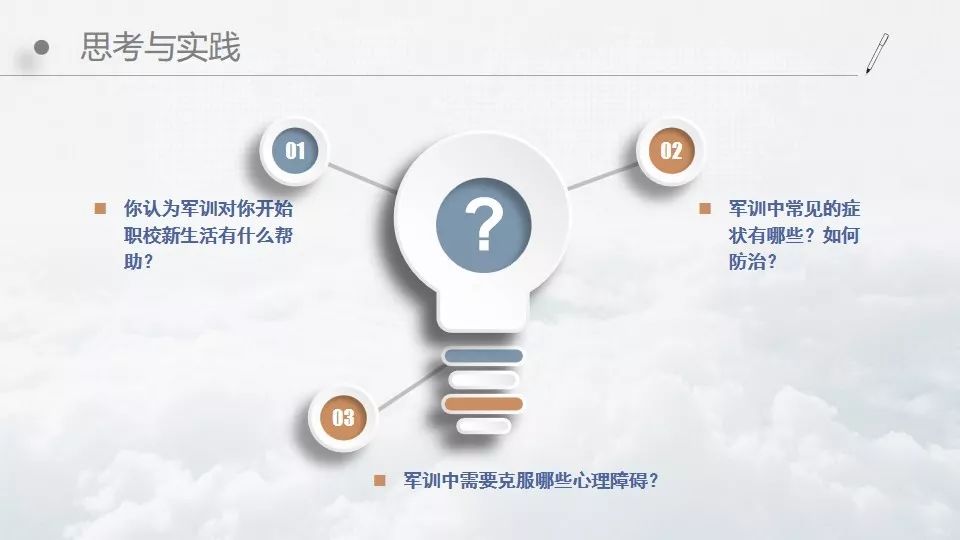 思考与实践

01

你认为军训对你开始职校新生活有什么帮助？

?

02

军训中常见的症状有哪些？如何防治？

03

军训中需要克服哪些心理障碍？